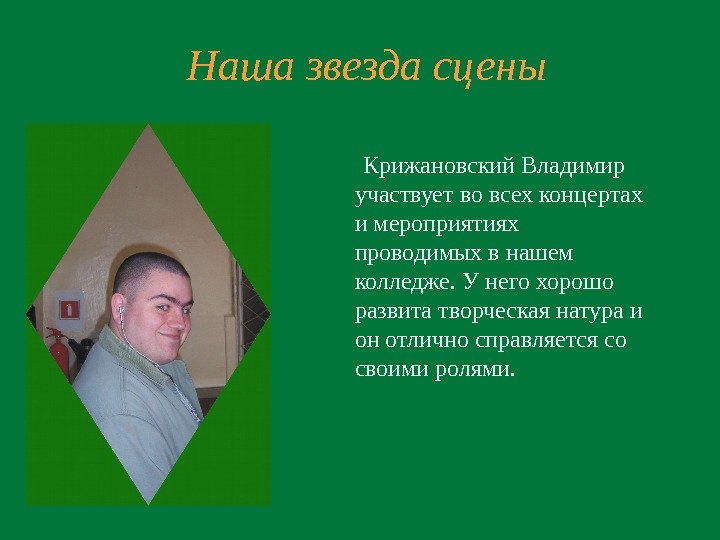 Наша звезда сцены

Крижановский Владимир участвует во всех концертах и мероприятиях проводимых в нашем колледже. У него хорошо развита творческая натура и он отлично справляется со своими ролями.